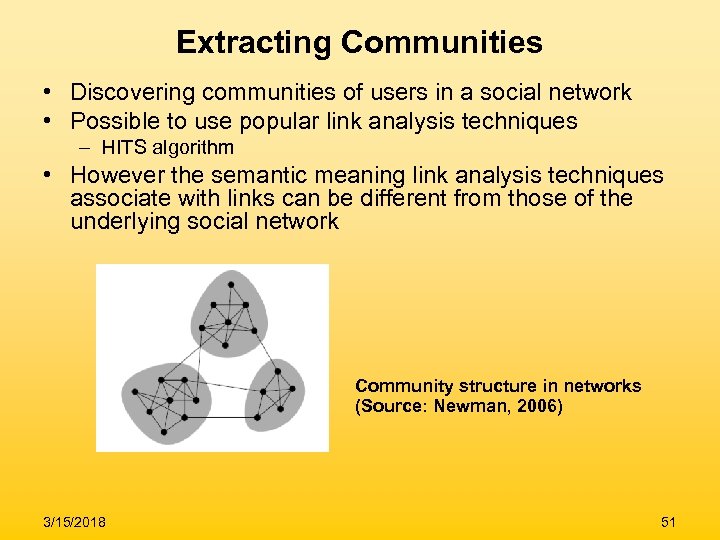 Extracting Communities

• Discovering communities of users in a social network
• Possible to use popular link analysis techniques
– HITS algorithm
• However the semantic meaning link analysis techniques associate with links can be different from those of the underlying social network

Community structure in networks (Source: Newman, 2006)

3/15/2018

51